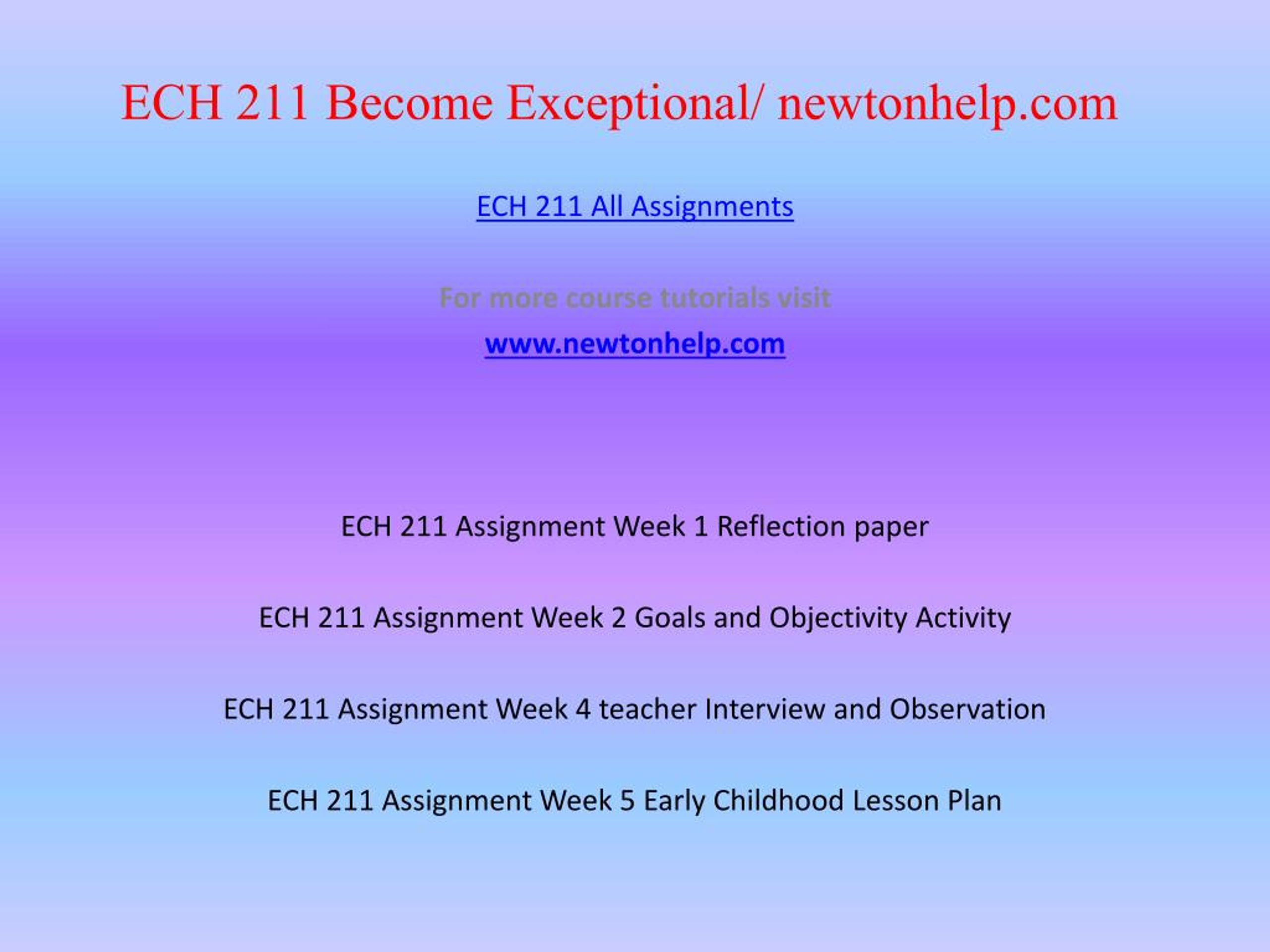 ECH 211 Become Exceptional/ newtonhelp.com

ECH 211 All Assignments

For more course tutorials visit

www.newtonhelp.com

ECH 211 Assignment Week 1 Reflection paper

ECH 211 Assignment Week 2 Goals and Objectivity Activity

ECH 211 Assignment Week 4 teacher Interview and Observation

ECH 211 Assignment Week 5 Early Childhood Lesson Plan